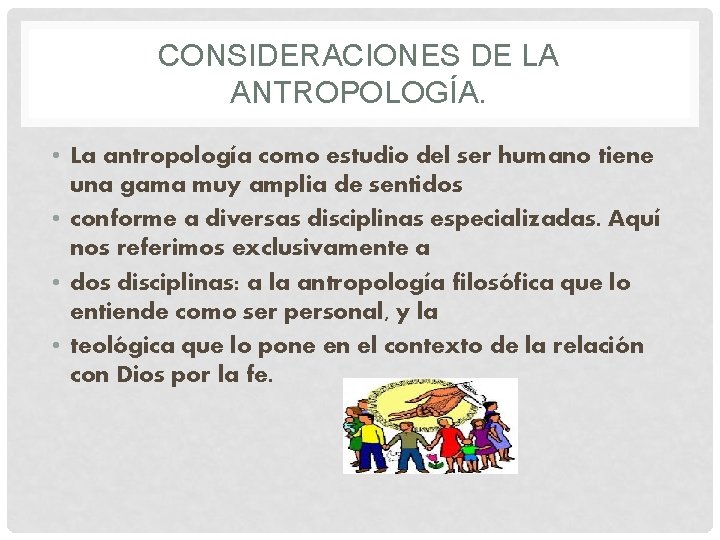 CONSIDERACIONES DE LA ANTROPOLOGÍA.

• La antropología como estudio del ser humano tiene una gama muy amplia de sentidos
• conforme a diversas disciplinas especializadas. Aquí nos referimos exclusivamente a
• dos disciplinas: a la antropología filosófica que lo entiende como ser personal, y la
• teológica que lo pone en el contexto de la relación con Dios por la fe.